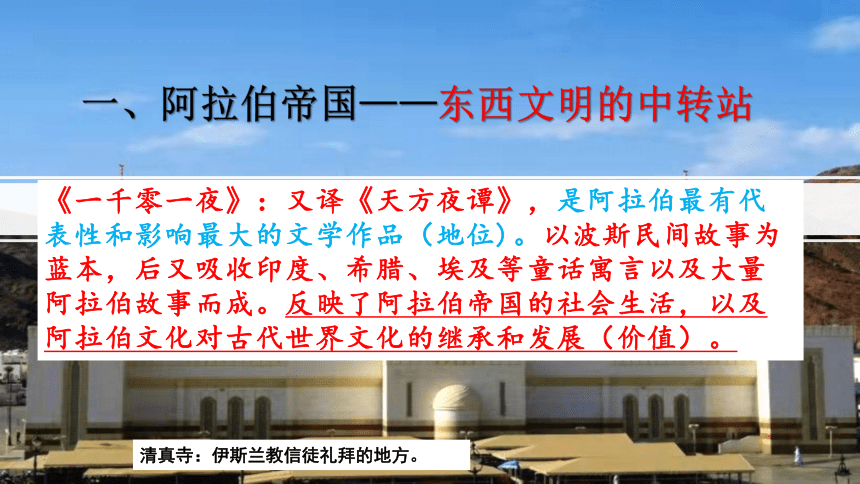 一、阿拉伯帝国——东西文明的中转站

《一千零一夜》：又译《天方夜谭》，是阿拉伯最有代表性和影响最大的文学作品（地位）。以波斯民间故事为蓝本，后又吸收印度、希腊、埃及等童话寓言以及大量阿拉伯故事而成。反映了阿拉伯帝国的社会生活，以及阿拉伯文化对古代世界文化的继承和发展（价值）。

清真寺：伊斯兰教信徒礼拜的地方。